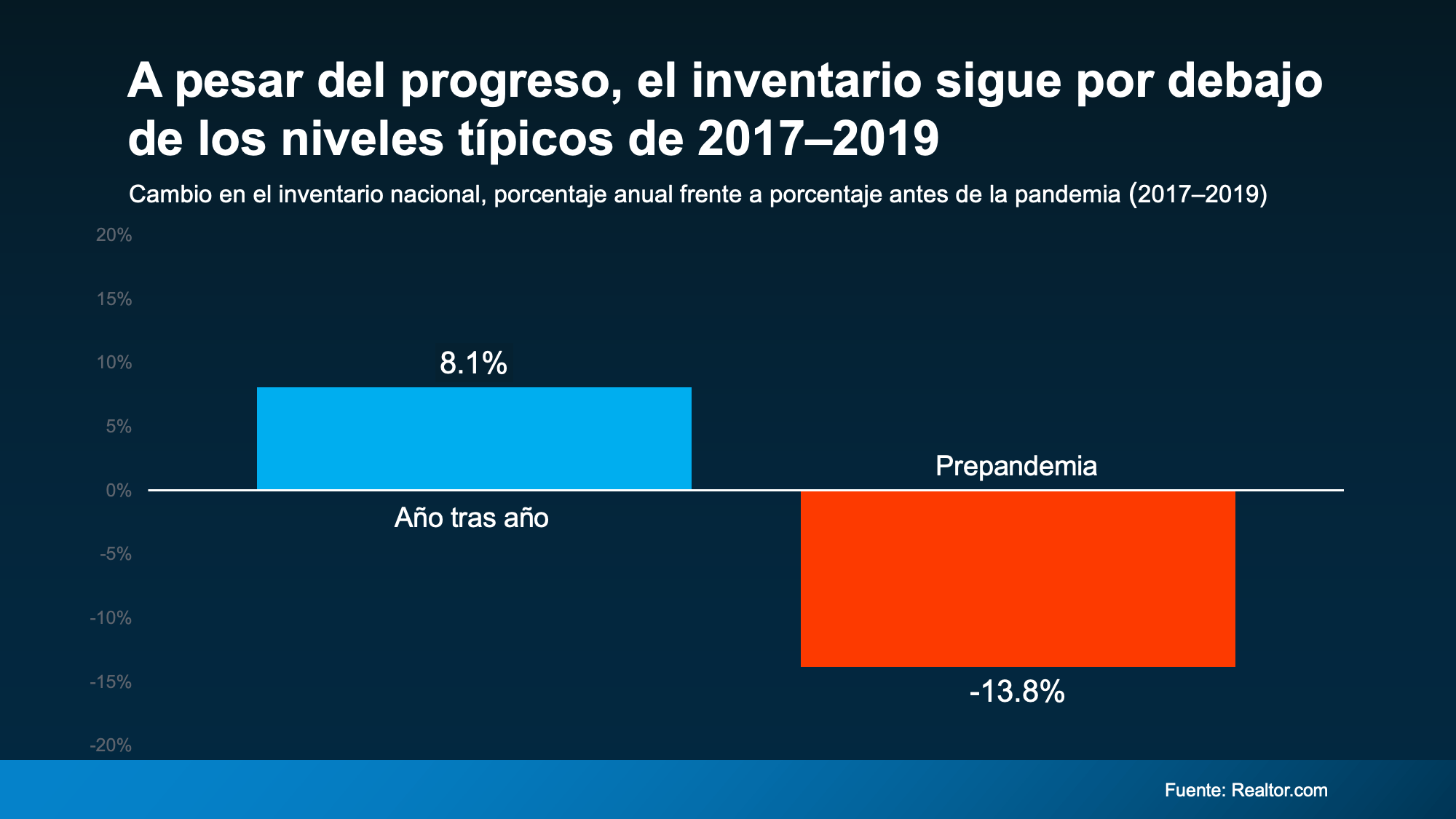 A pesar del progreso, el inventario sigue por debajo de los niveles típicos de 2017–2019

Cambio en el inventario nacional, porcentaje anual frente a porcentaje antes de la pandemia (2017–2019)

20%
15%
10%
5%
0%
-5%
-10%
-15%
-20%

8.1%
Año tras año

Prepandemia
-13.8%

Fuente: Realtor.com